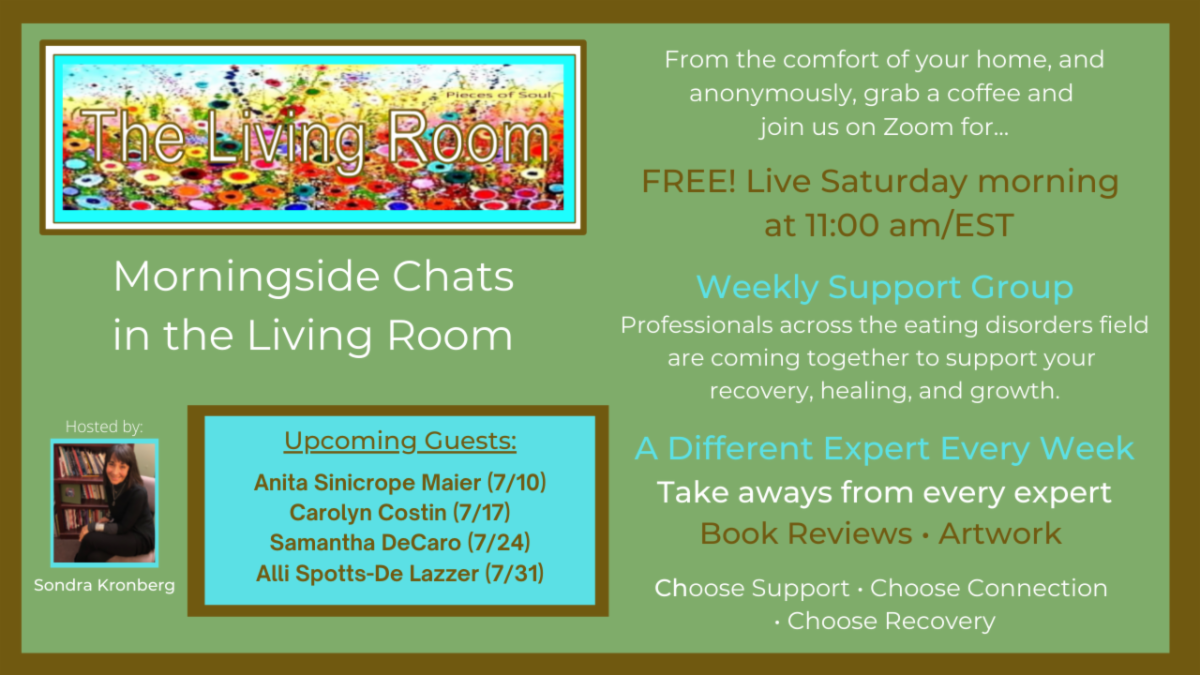 Pieces of Soul

The Living Room

Morningside Chats in the Living Room

Hosted by:

Sondra Kronberg

Upcoming Guests:

Anita Sinicrope Maier (7/10)
Carolyn Costin (7/17)
Samantha DeCaro (7/24)
Alli Spotts-De Lazzer (7/31)

From the comfort of your home, and anonymously, grab a coffee and join us on Zoom for...

FREE! Live Saturday morning at 11:00 am/EST

Weekly Support Group

Professionals across the eating disorders field are coming together to support your recovery, healing, and growth.

A Different Expert Every Week

Take aways from every expert

Book Reviews • Artwork

Choose Support • Choose Connection • Choose Recovery